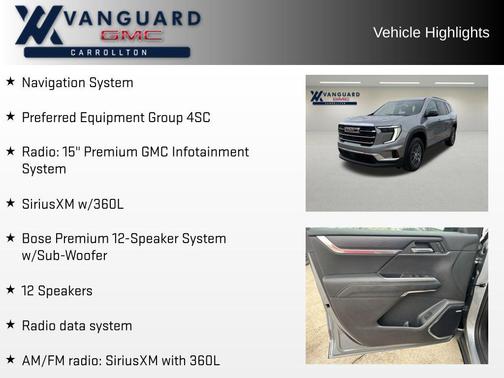 VANGUARD
GMC
CARROLLTON

Vehicle Highlights

★ Navigation System

★ Preferred Equipment Group 4SC

★ Radio: 15" Premium GMC Infotainment System

★ SiriusXM w/360L

★ Bose Premium 12-Speaker System w/Sub-Woofer

★ 12 Speakers

★ Radio data system

★ AM/FM radio: SiriusXM with 360L

VANGUARD
GMC